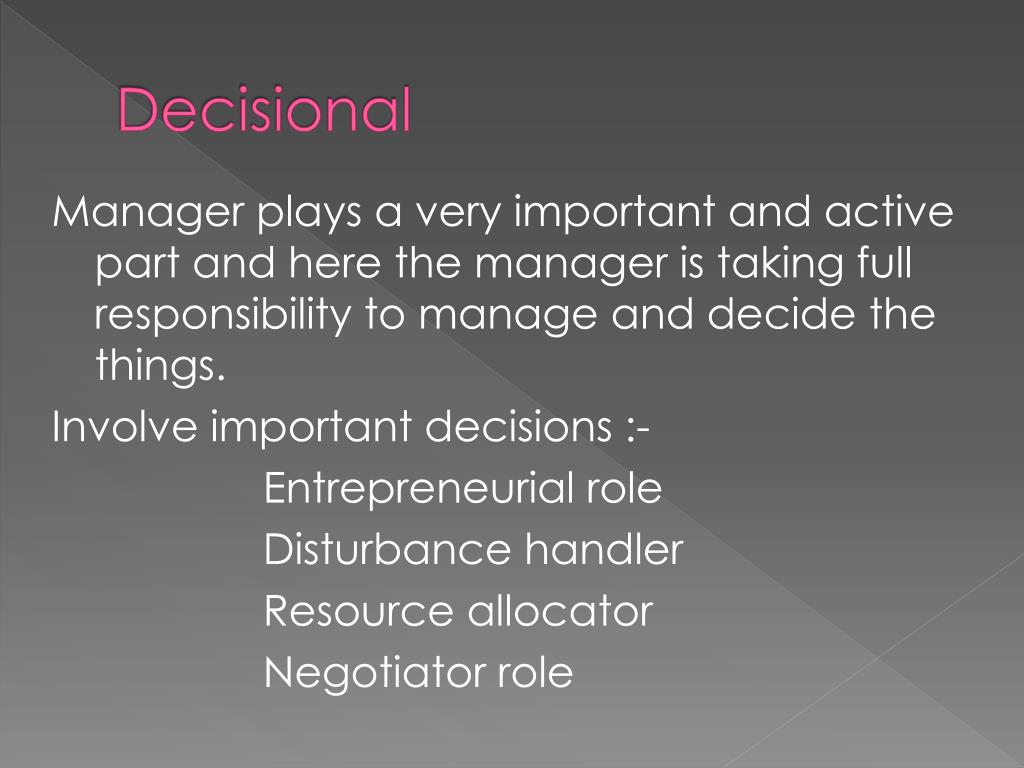 Decisional

Manager plays a very important and active part and here the manager is taking full responsibility to manage and decide the things.

Involve important decisions :-

Entrepreneurial role

Disturbance handler

Resource allocator

Negotiator role